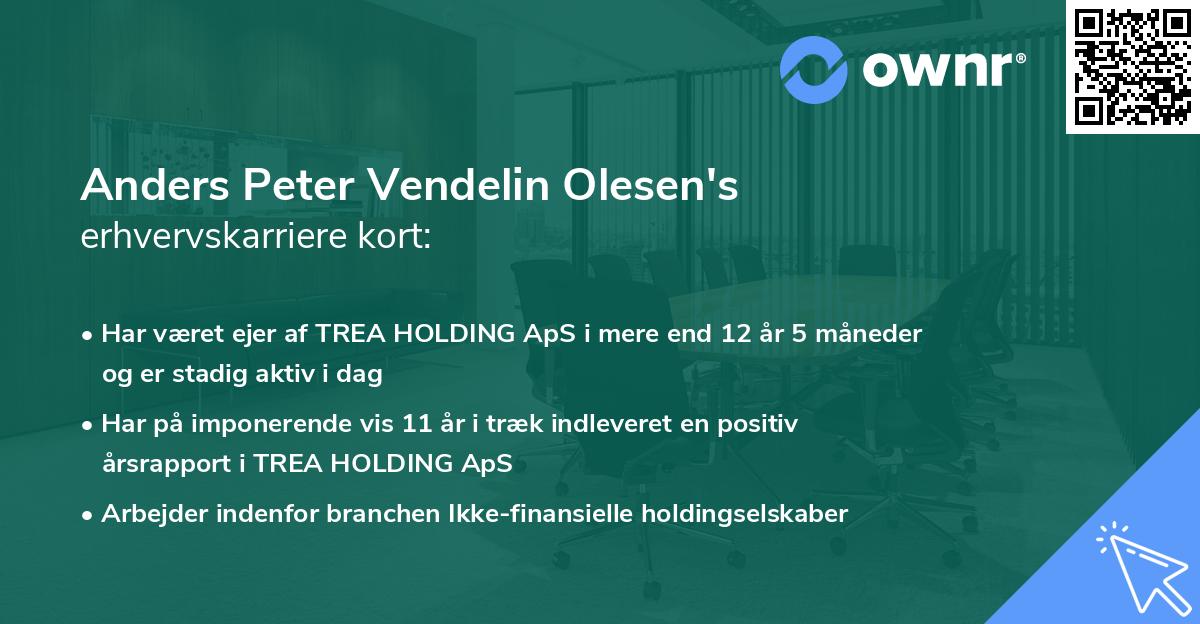 ownr®

Anders Peter Vendelin Olesen's erhvervskarriere kort:

• Har været ejer af TREA HOLDING ApS i mere end 12 år 5 måneder og er stadig aktiv i dag

• Har på imponerende vis 11 år i træk indleveret en positiv årsrapport i TREA HOLDING ApS

• Arbejder indenfor branchen Ikke-finansielle holdingselskaber